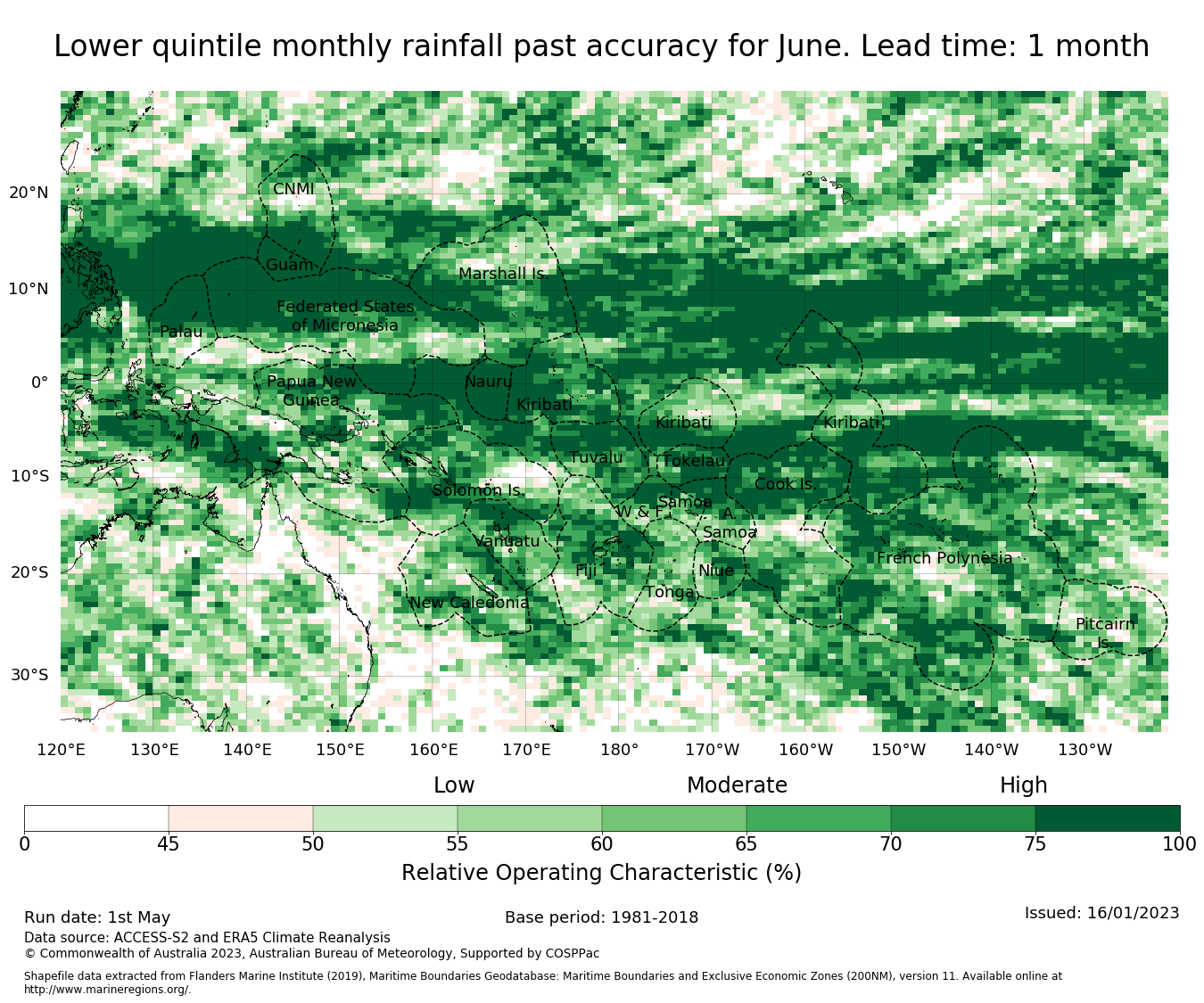 Lower quintile monthly rainfall past accuracy for June. Lead time: 1 month

20°N
10°N
0°
10°S
20°S
30°S

CNMI
Guam
Marshall Is.
Federated States of Micronesia
Palau
Papua New Guinea
Nauru
Kiribati
Kiribati
Kiribati
Tuvalu
Tokelau
Solomon Is.
Cook Is.
W & F
Samoa
A. Samoa
Vanuatu
Fiji
Niue
Tonga
French Polynesia
New Caledonia
Pitcairn Is.

120°E 130°E 140°E 150°E 160°E 170°E 180° 170°W 160°W 150°W 140°W 130°W

Low Moderate High

0 45 50 55 60 65 70 75 100

Relative Operating Characteristic (%)

Run date: 1st May
Base period: 1981-2018
Issued: 16/01/2023
Data source: ACCESS-S2 and ERA5 Climate Reanalysis
© Commonwealth of Australia 2023, Australian Bureau of Meteorology, Supported by COSPPac

Shapefile data extracted from Flanders Marine Institute (2019), Maritime Boundaries Geodatabase: Maritime Boundaries and Exclusive Economic Zones (200NM), version 11. Available online at http://www.marineregions.org/.